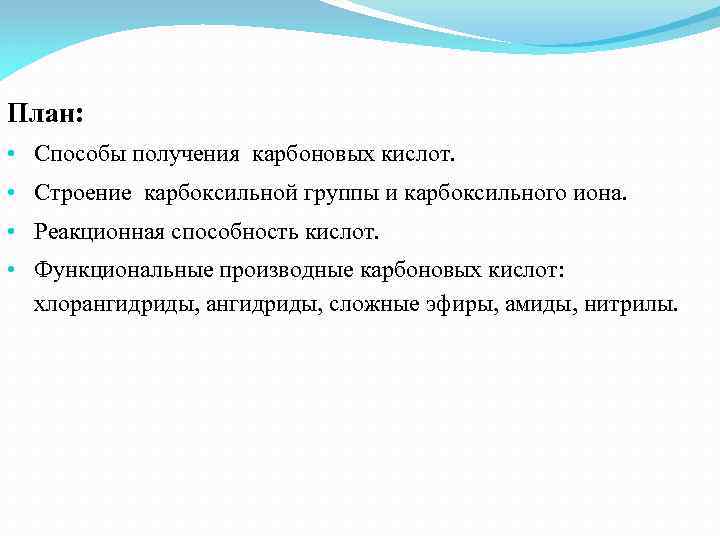 План:

• Способы получения карбоновых кислот.
• Строение карбоксильной группы и карбоксильного иона.
• Реакционная способность кислот.
• Функциональные производные карбоновых кислот: хлорангидриды, ангидриды, сложные эфиры, амиды, нитрилы.